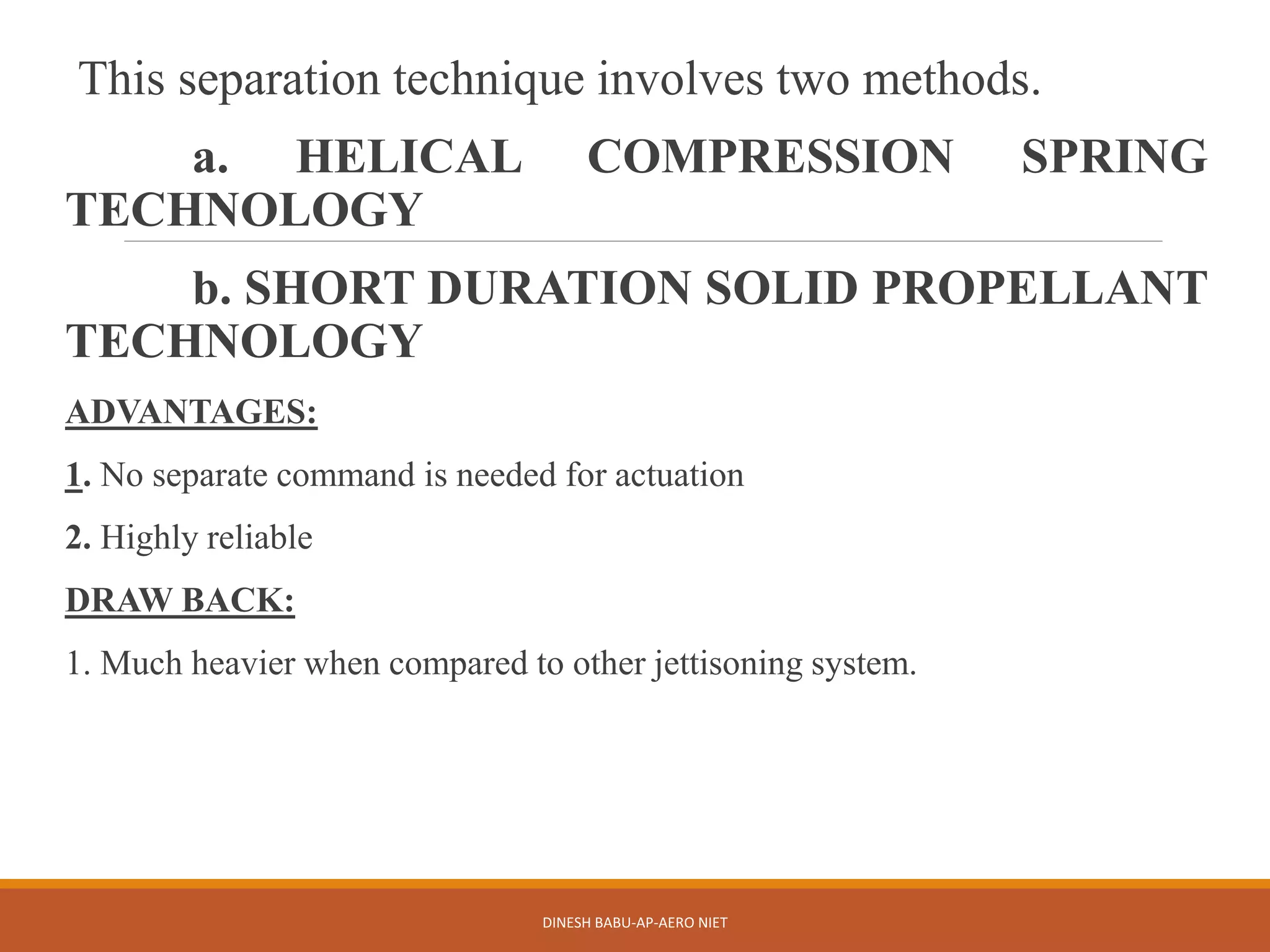 This separation technique involves two methods.

a. HELICAL COMPRESSION SPRING TECHNOLOGY

b. SHORT DURATION SOLID PROPELLANT TECHNOLOGY

ADVANTAGES:

1. No separate command is needed for actuation

2. Highly reliable

DRAW BACK:

1. Much heavier when compared to other jettisoning system.

DINESH BABU-AP-AERO NIET